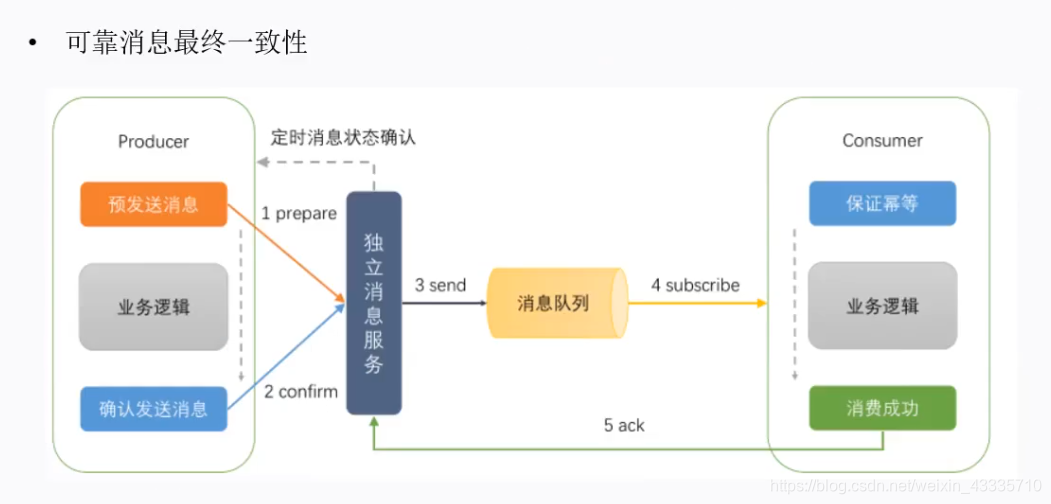 • 可靠消息最终一致性

Producer

定时消息状态确认

预发送消息

1 prepare

业务逻辑

确认发送消息

2 confirm

独立消息服务

3 send

消息队列

4 subscribe

Consumer

保证幂等

业务逻辑

消费成功

5 ack

https://blog.csdn.net/weixin_43335710